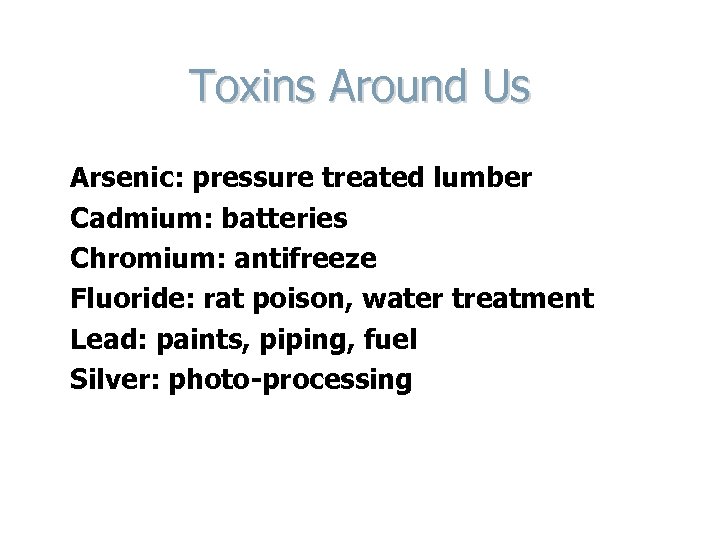 Toxins Around Us

Arsenic: pressure treated lumber
Cadmium: batteries
Chromium: antifreeze
Fluoride: rat poison, water treatment
Lead: paints, piping, fuel
Silver: photo-processing